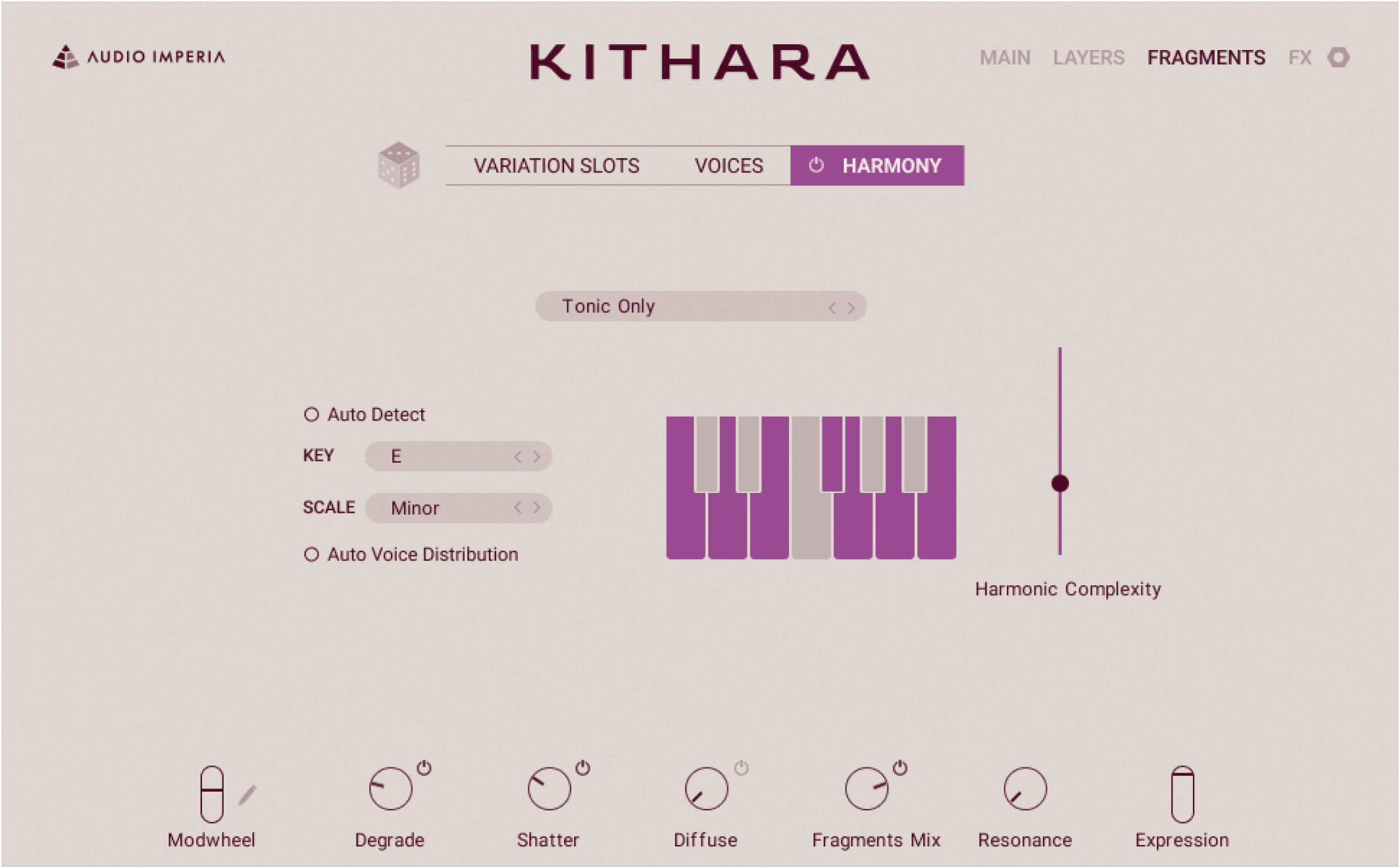 AUDIO IMPERIA

KITHARA

MAIN LAYERS FRAGMENTS FX

VARIATION SLOTS VOICES HARMONY

Tonic Only

Auto Detect

KEY E

SCALE Minor

Auto Voice Distribution

Harmonic Complexity

Modwheel Degrade Shatter Diffuse Fragments Mix Resonance Expression